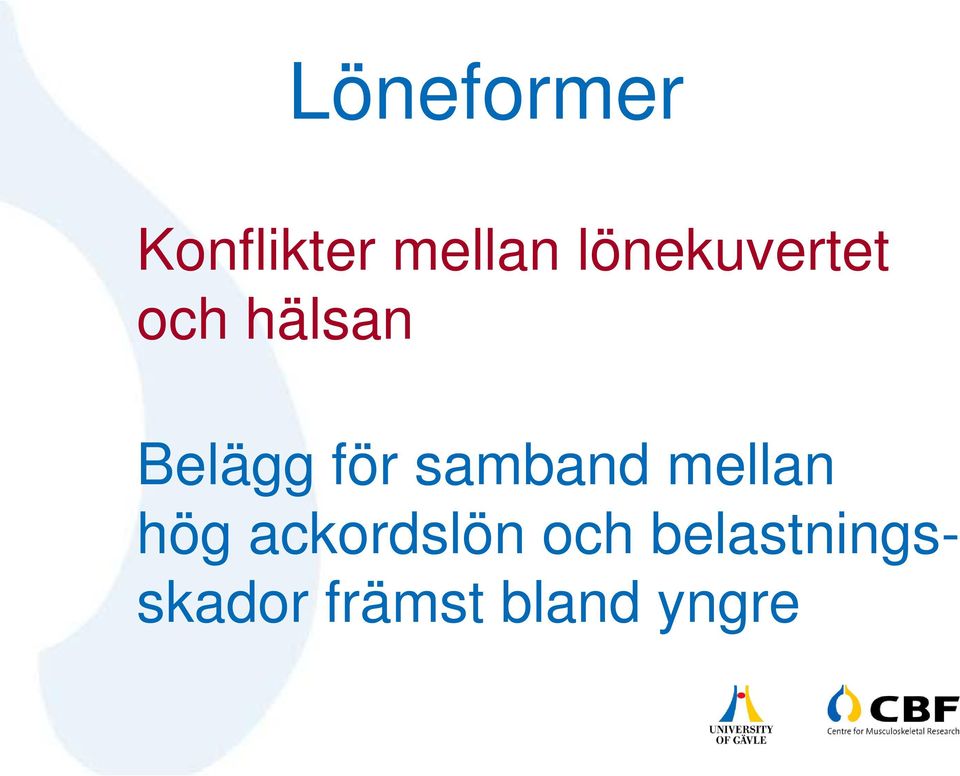 Löneformer

Konflikter mellan lönekuvertet och hälsan

Belägg för samband mellan hög ackordslön och belastningsskador främst bland yngre

UNIVERSITY OF GÄVLE

CBF Centre for Musculoskeletal Research